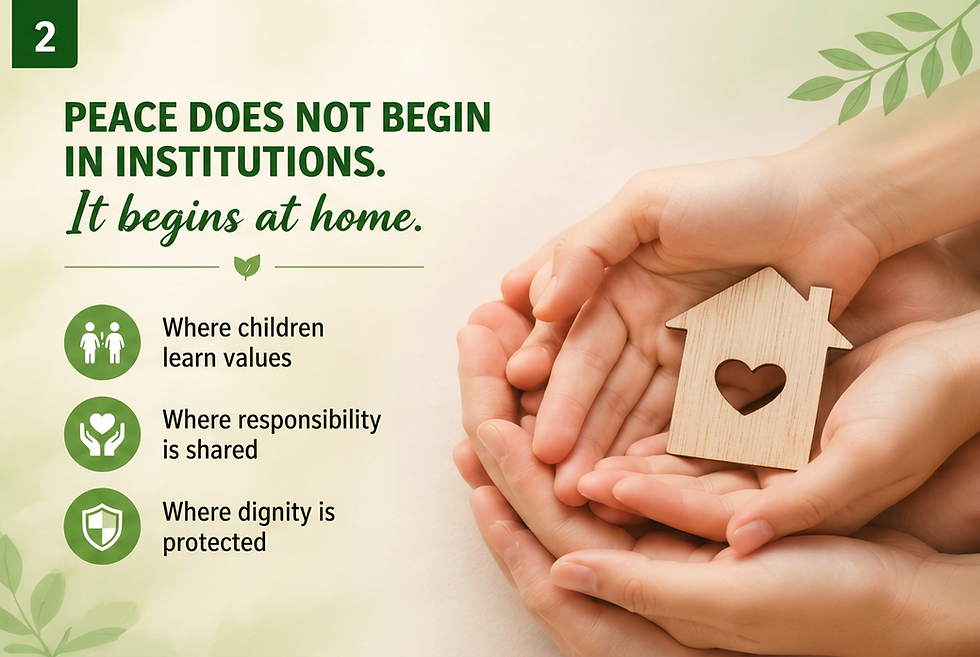 2

PEACE DOES NOT BEGIN IN INSTITUTIONS.
It begins at home.

Where children learn values

Where responsibility is shared

Where dignity is protected